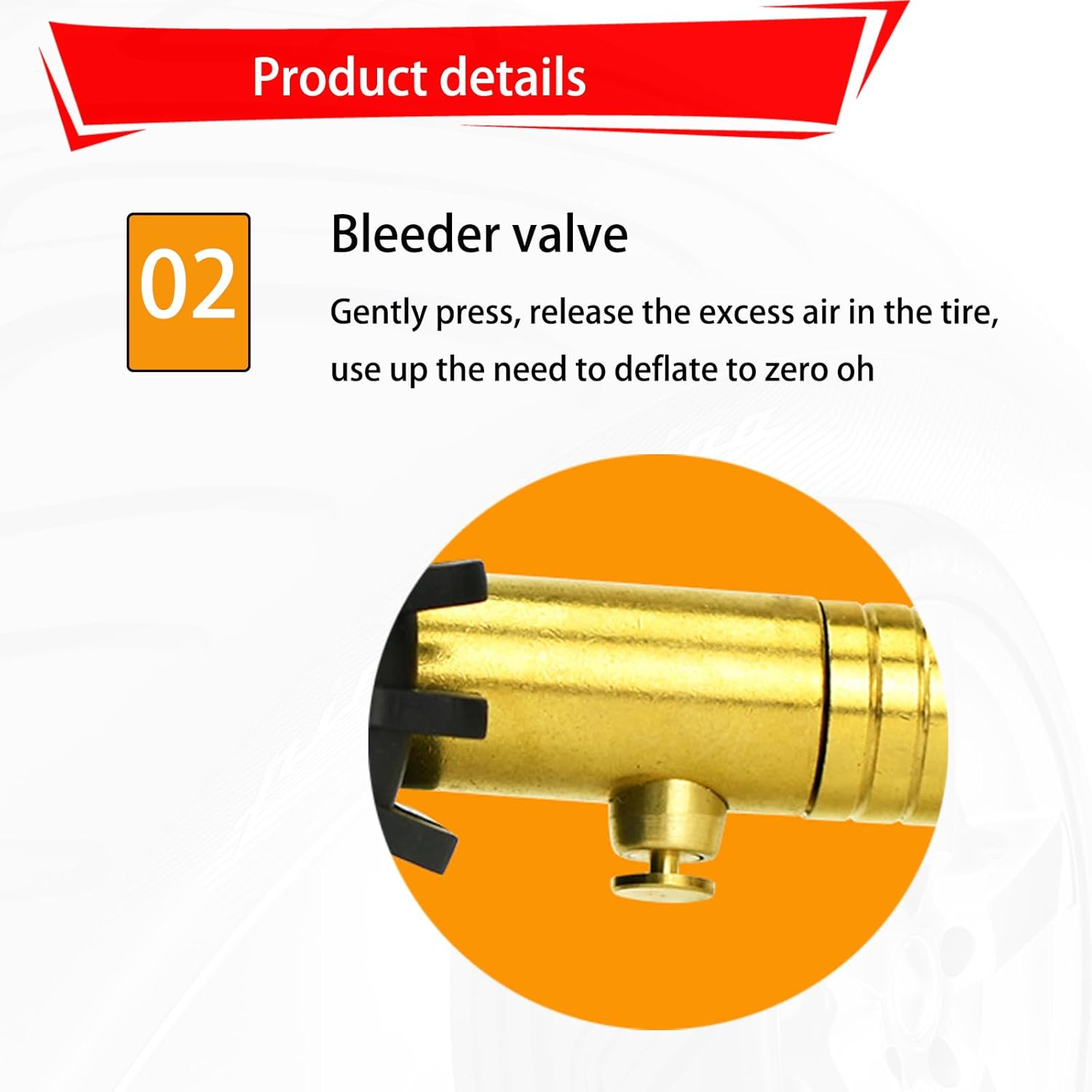 Product details

02

Bleeder valve

Gently press, release the excess air in the tire, use up the need to deflate to zero oh